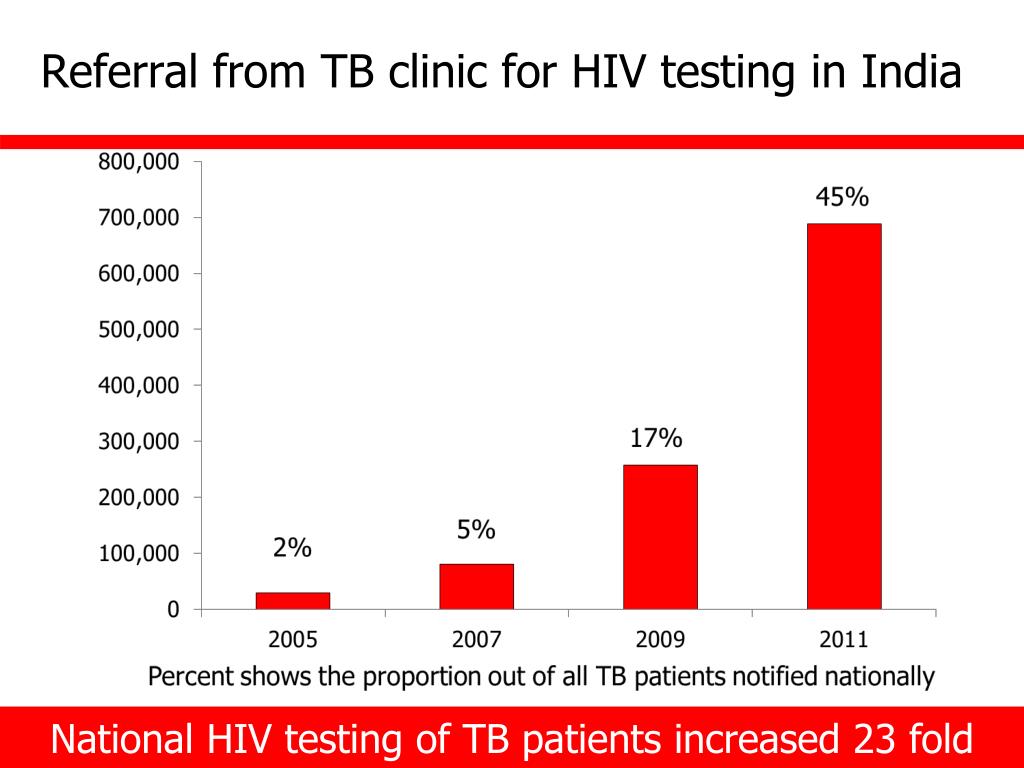 Referral from TB clinic for HIV testing in India

800,000
700,000
600,000
500,000
400,000
300,000
200,000
100,000
0

2%
5%
17%
45%

2005
2007
2009
2011

Percent shows the proportion out of all TB patients notified nationally

National HIV testing of TB patients increased 23 fold